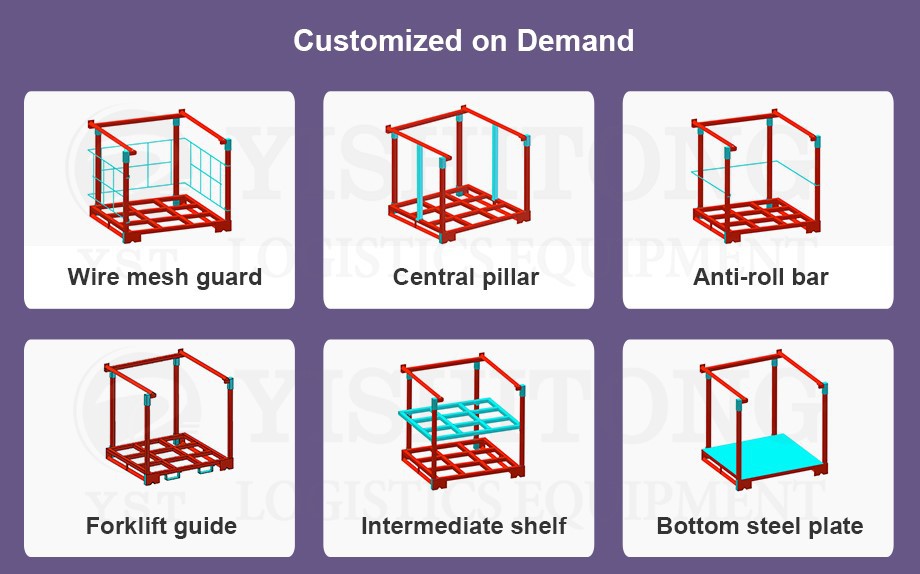 Customized on Demand

YISHITONG
YST LOGISTICS EQUIPMENT

Wire mesh guard

Central pillar

Anti-roll bar

YISHITONG
YST LOGISTICS EQUIPMENT

Forklift guide

Intermediate shelf

Bottom steel plate